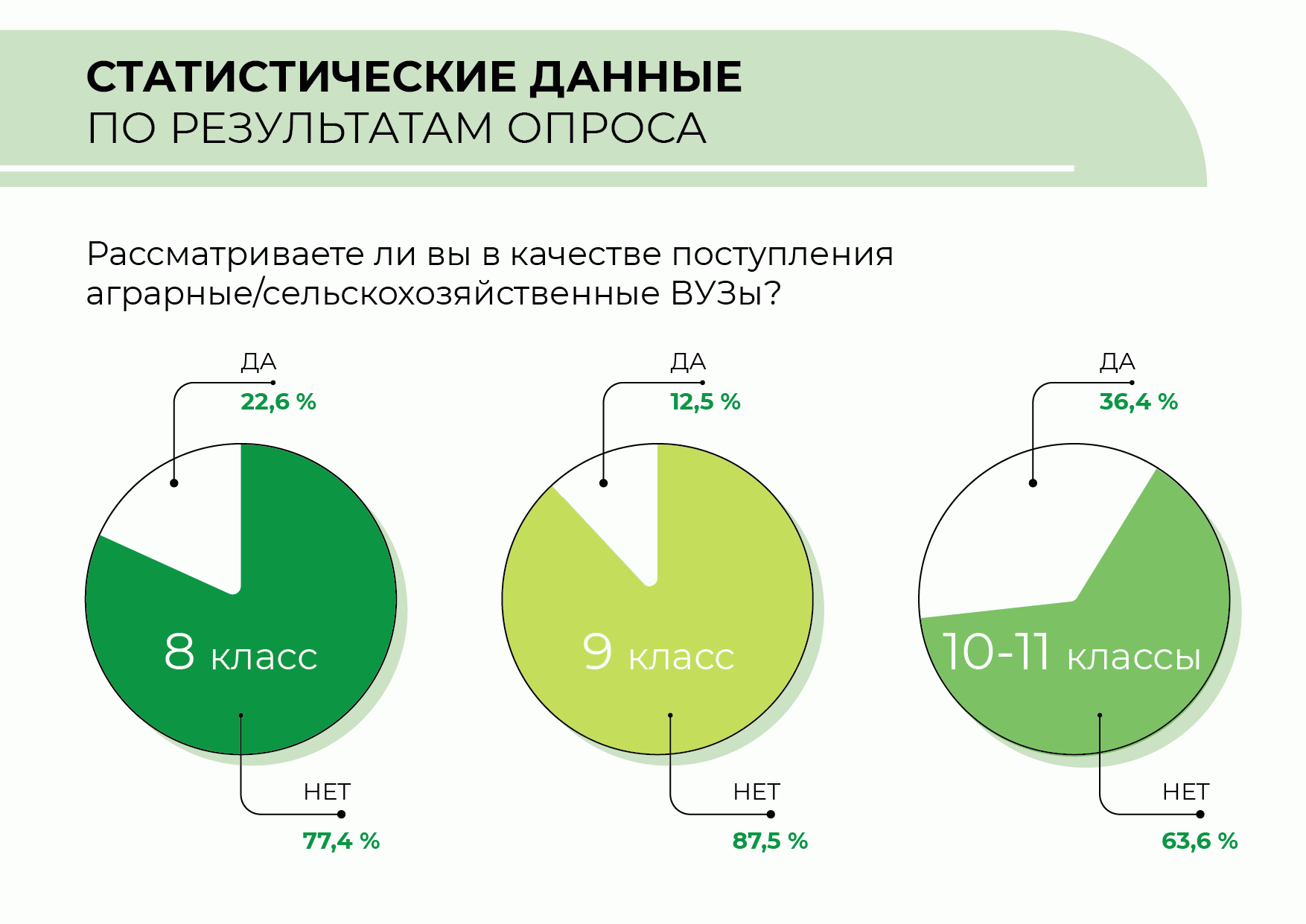 СТАТИСТИЧЕСКИЕ ДАННЫЕ
ПО РЕЗУЛЬТАТАМ ОПРОСА

Рассматриваете ли вы в качестве поступления аграрные/сельскохозяйственные ВУЗы?

ДА
22,6 %
8 класс
НЕТ
77,4 %

ДА
12,5 %
9 класс
НЕТ
87,5 %

ДА
36,4 %
10-11 классы
НЕТ
63,6 %